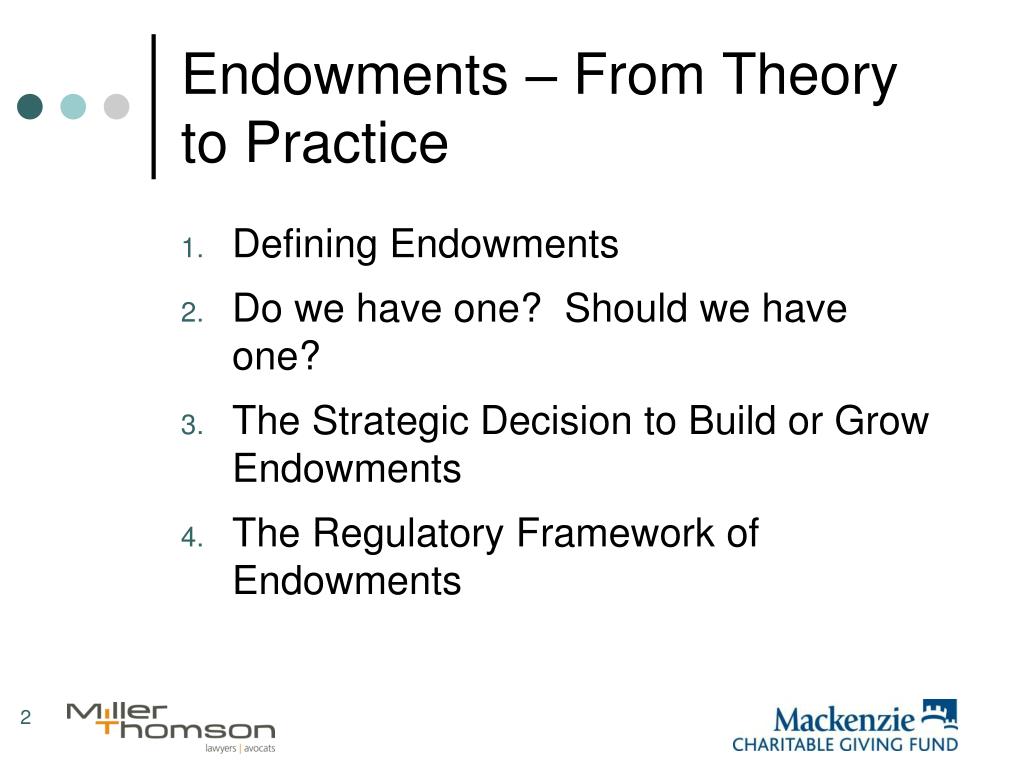 Endowments – From Theory to Practice

1. Defining Endowments
2. Do we have one? Should we have one?
3. The Strategic Decision to Build or Grow Endowments
4. The Regulatory Framework of Endowments

2

Miller Thomson
lawyers | avocats

Mackenzie
CHARITABLE GIVING FUND